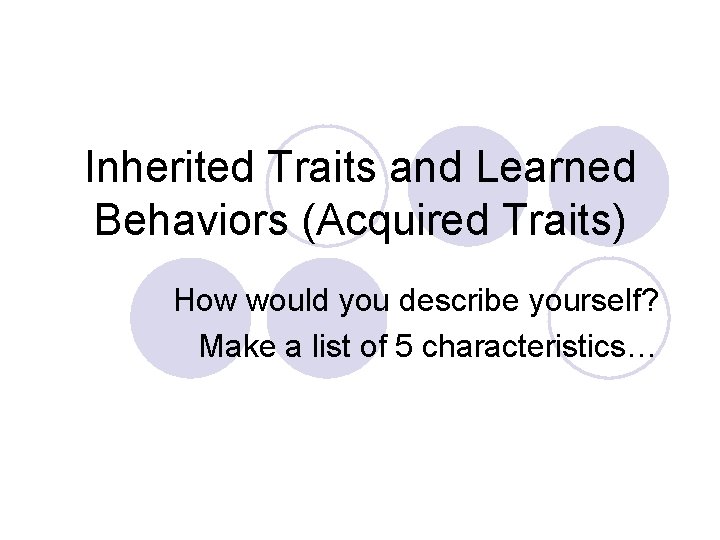 Inherited Traits and Learned Behaviors (Acquired Traits)

How would you describe yourself?
Make a list of 5 characteristics…